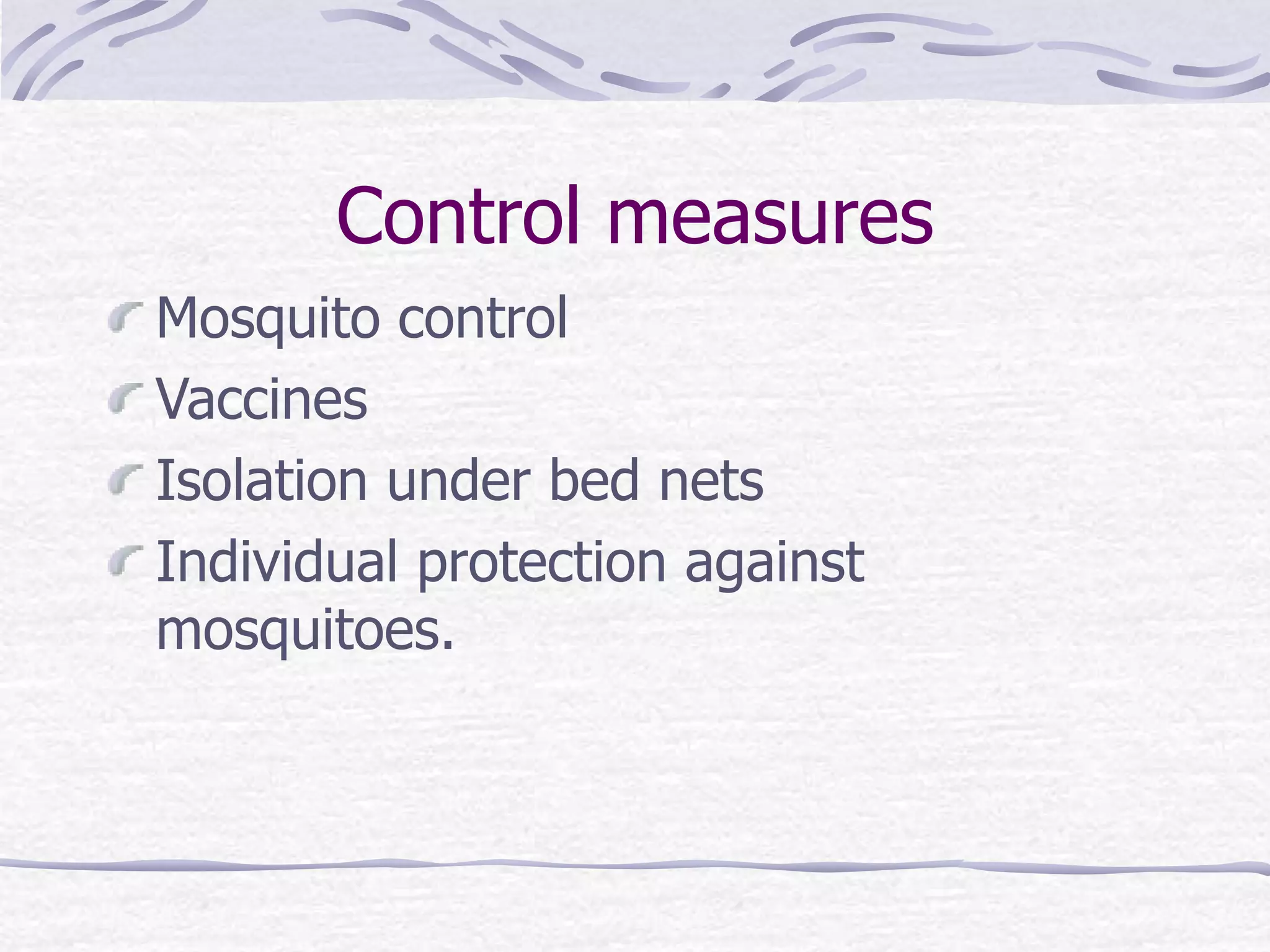 Control measures

Mosquito control
Vaccines
Isolation under bed nets
Individual protection against mosquitoes.